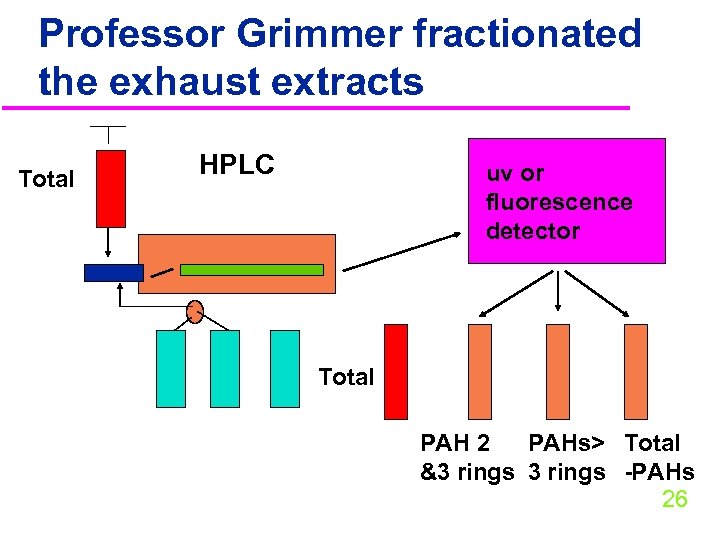 Professor Grimmer fractionated the exhaust extracts

Total

HPLC

uv or fluorescence detector

Total

PAH 2 &3 rings

PAHs> 3 rings

Total -PAHs

26